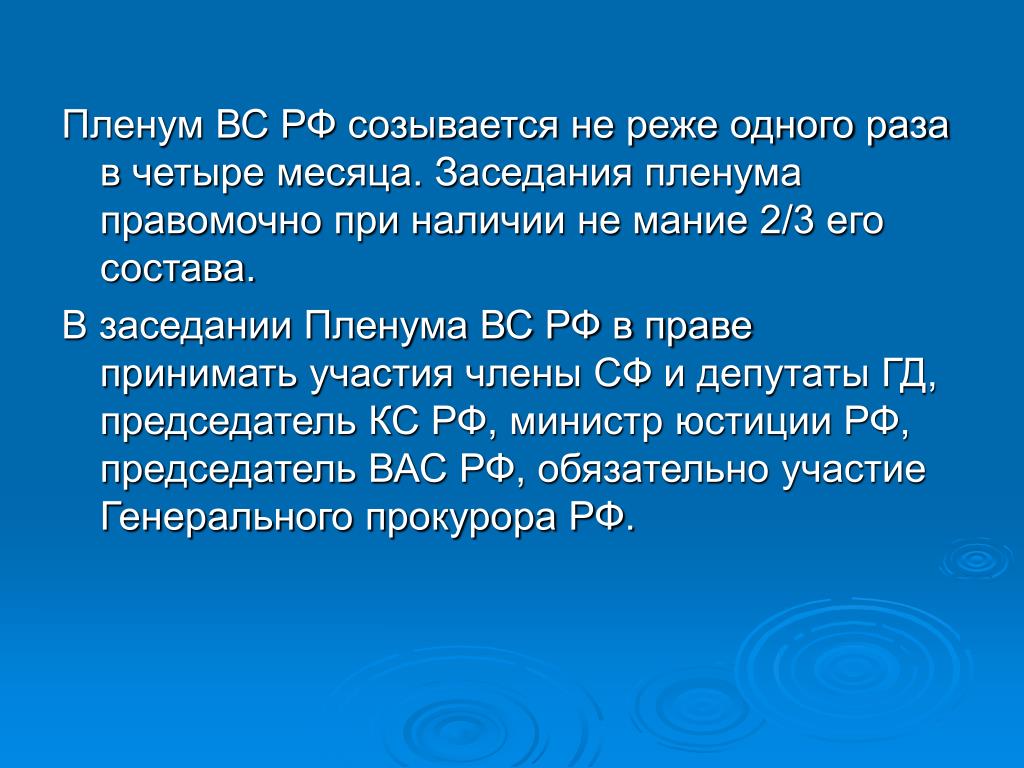 Пленум ВС РФ созывается не реже одного раза в четыре месяца. Заседания пленума правомочно при наличии не мание 2/3 его состава.

В заседании Пленума ВС РФ в праве принимать участия члены СФ и депутаты ГД, председатель КС РФ, министр юстиции РФ, председатель ВАС РФ, обязательно участие Генерального прокурора РФ.